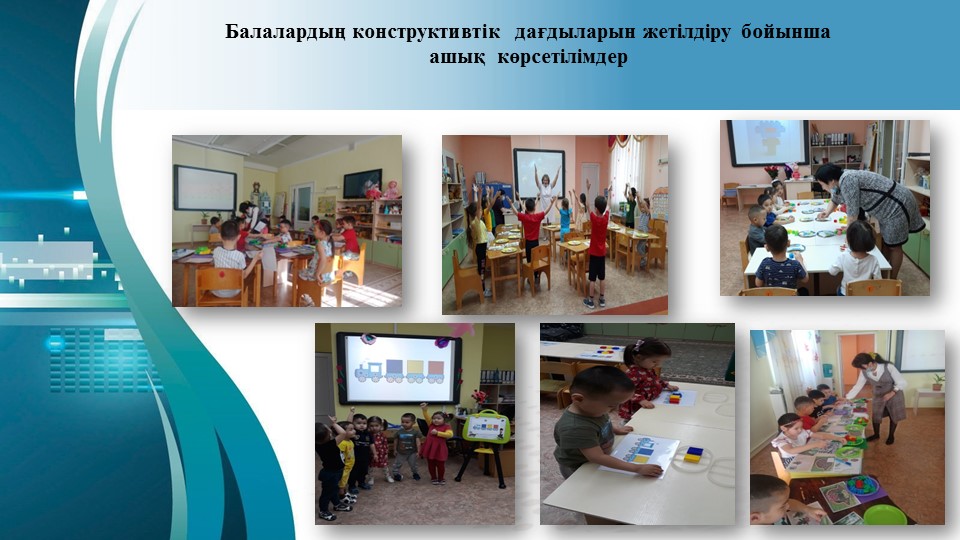 Балалардың конструктивтік дағдыларын жетілдіру бойынша ашық көрсетілімдер